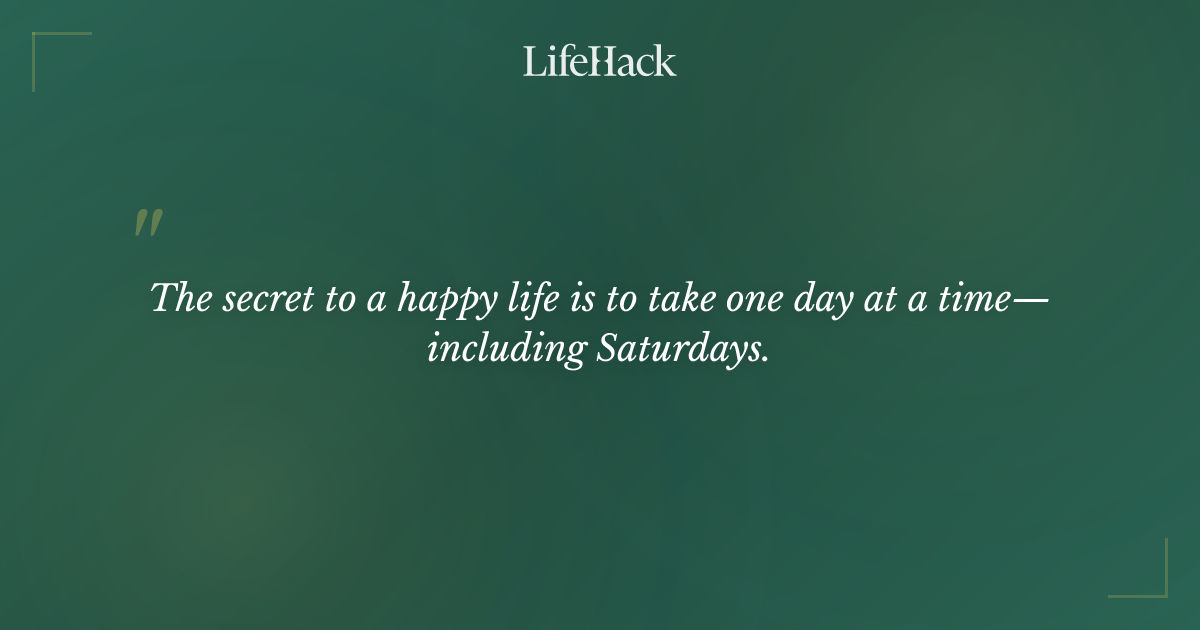 LifeHack

"

The secret to a happy life is to take one day at a time—including Saturdays.